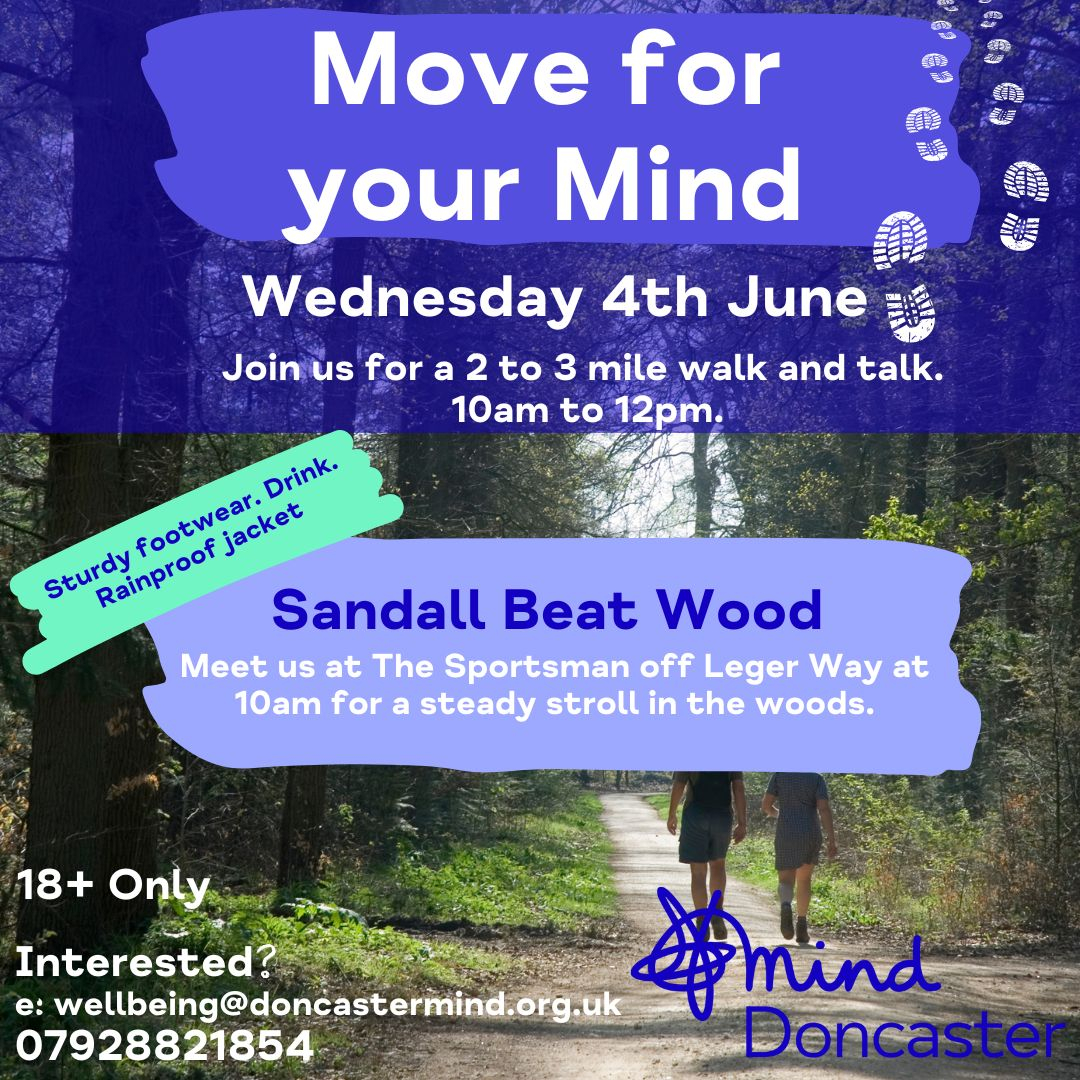 Move for your Mind

Wednesday 4th June

Join us for a 2 to 3 mile walk and talk.
10am to 12pm.

Sturdy footwear. Drink. Rainproof jacket

Sandall Beat Wood

Meet us at The Sportsman off Leger Way at 10am for a steady stroll in the woods.

18+ Only

Interested?
e: wellbeing@doncastermind.org.uk
07928821854

mind
Doncaster